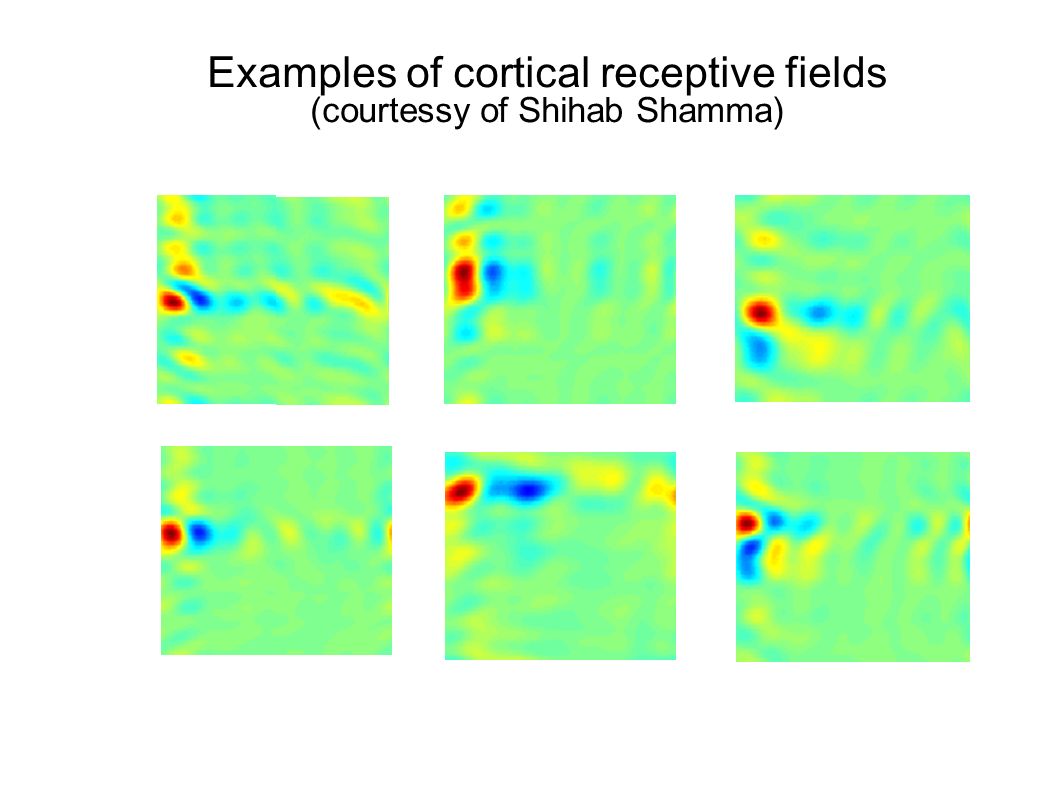 Examples of cortical receptive fields
(courtessy of Shihab Shamma)